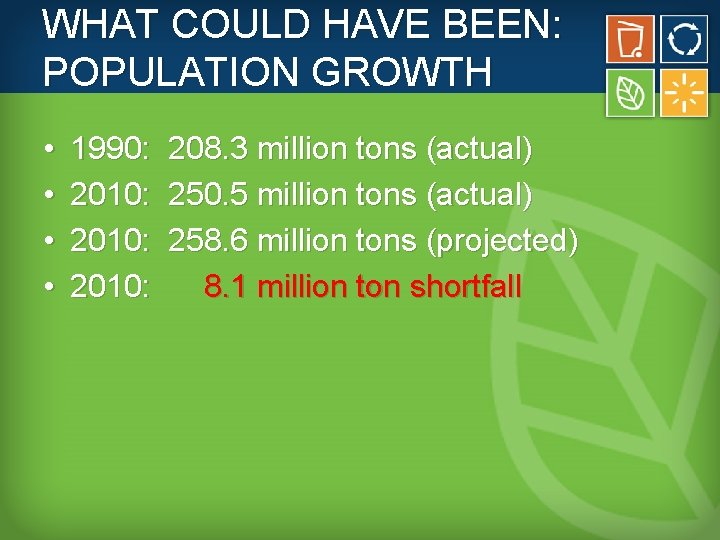 WHAT COULD HAVE BEEN: POPULATION GROWTH

• 1990: 208.3 million tons (actual)
• 2010: 250.5 million tons (actual)
• 2010: 258.6 million tons (projected)
• 2010: 8.1 million ton shortfall